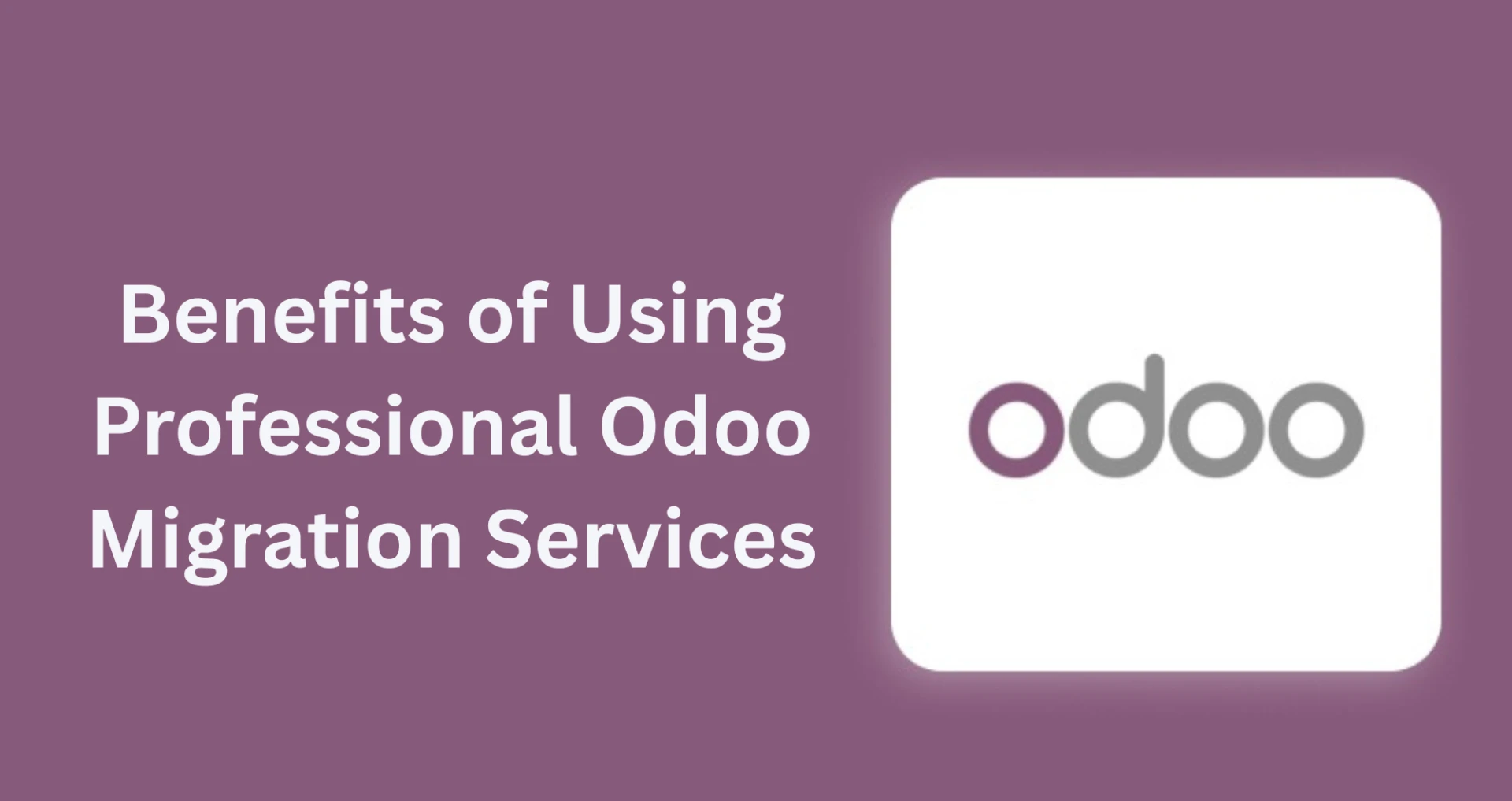 Benefits of Using Professional Odoo Migration Services

odoo